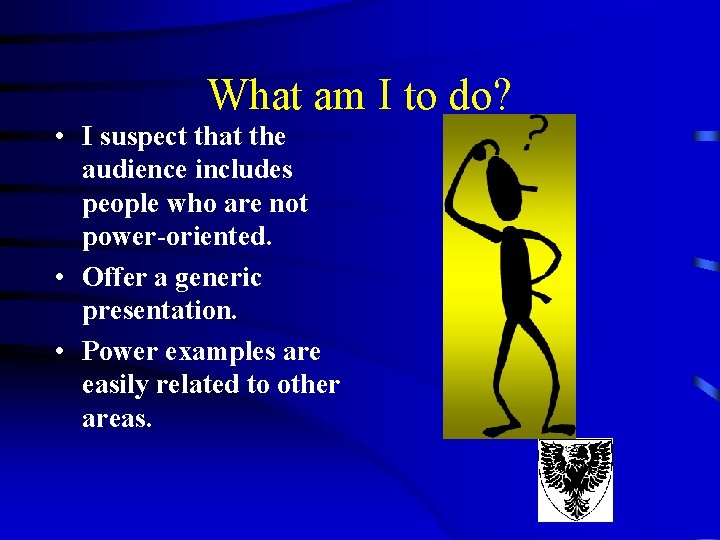 What am I to do?

• I suspect that the audience includes people who are not power-oriented.

• Offer a generic presentation.

• Power examples are easily related to other areas.

?